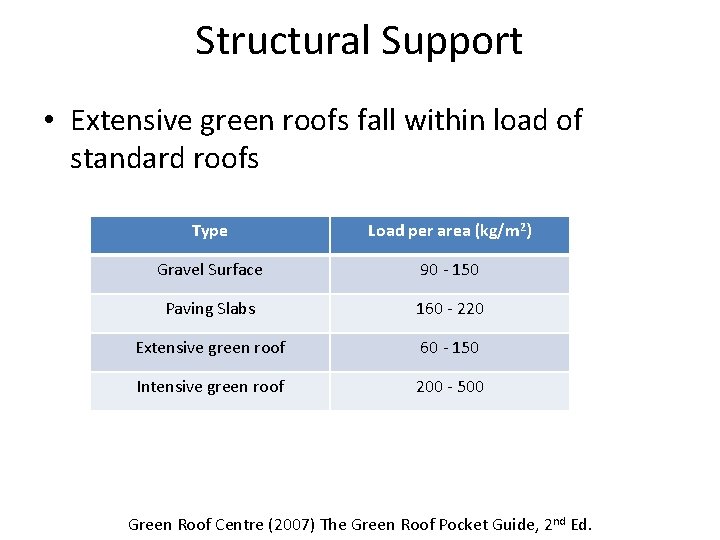 Structural Support

• Extensive green roofs fall within load of standard roofs

| Type | Load per area (kg/m$^2$) |
|---|---|
| Gravel Surface | 90 - 150 |
| Paving Slabs | 160 - 220 |
| Extensive green roof | 60 - 150 |
| Intensive green roof | 200 - 500 |

Green Roof Centre (2007) The Green Roof Pocket Guide, 2$^{nd}$ Ed.